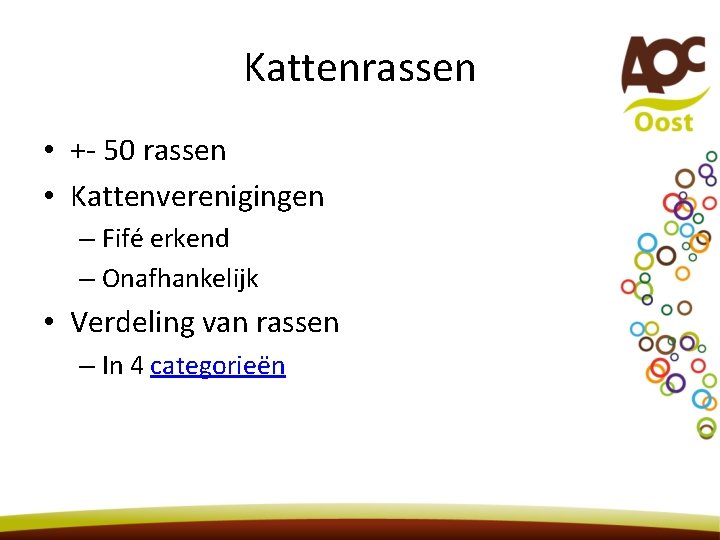 Kattenrassen

AOC Oost

• +- 50 rassen
• Kattenverenigingen
– Fifé erkend
– Onafhankelijk
• Verdeling van rassen
– In 4 categorieën